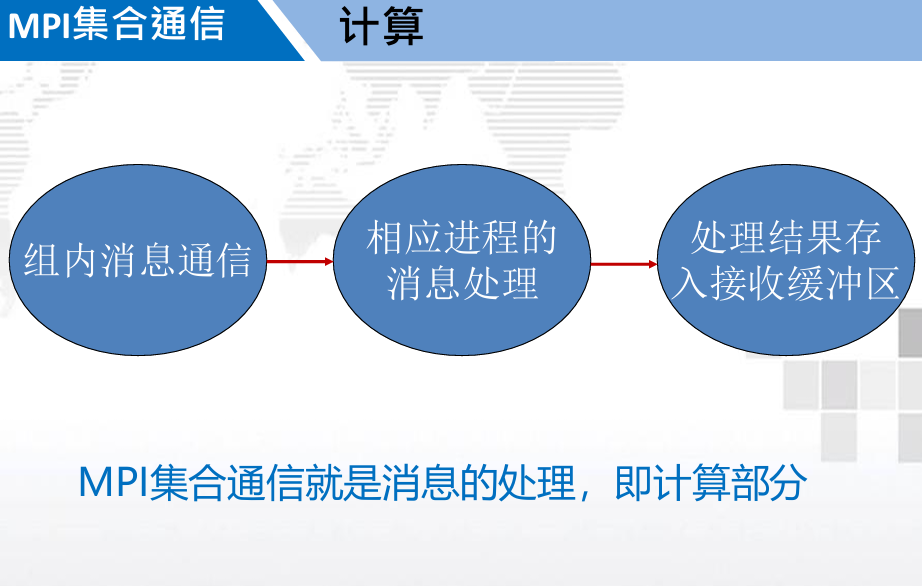 MPI集合通信

计算

组内消息通信

相应进程的消息处理

处理结果存入接收缓冲区

MPI集合通信就是消息的处理，即计算部分